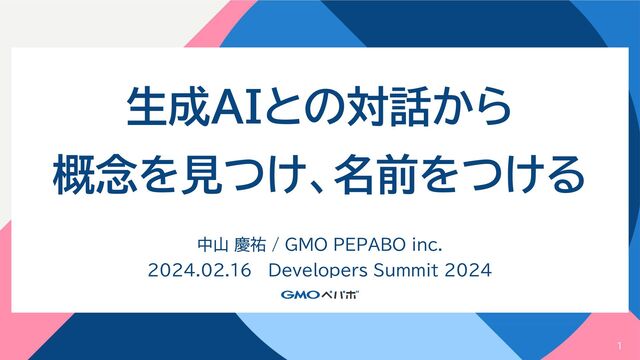 生成AIとの対話から
概念を見つけ、名前をつける

中山 慶祐 / GMO PEPABO inc.
2024.02.16 Developers Summit 2024

GMOペパボ

1